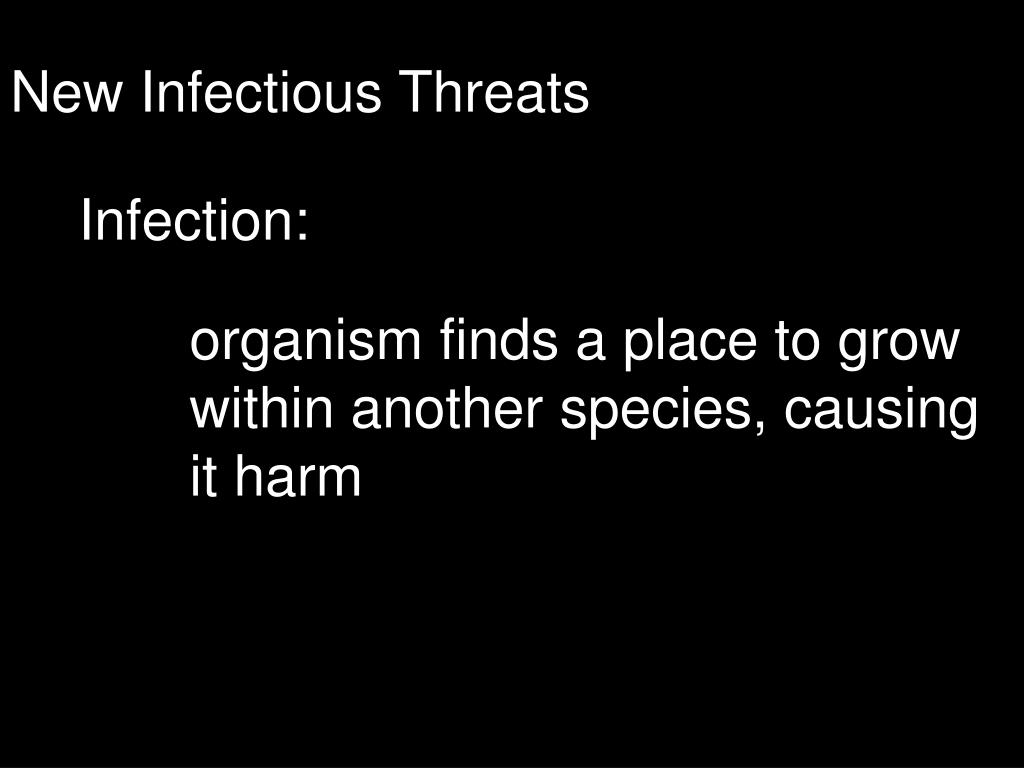 New Infectious Threats

Infection:

organism finds a place to grow within another species, causing it harm